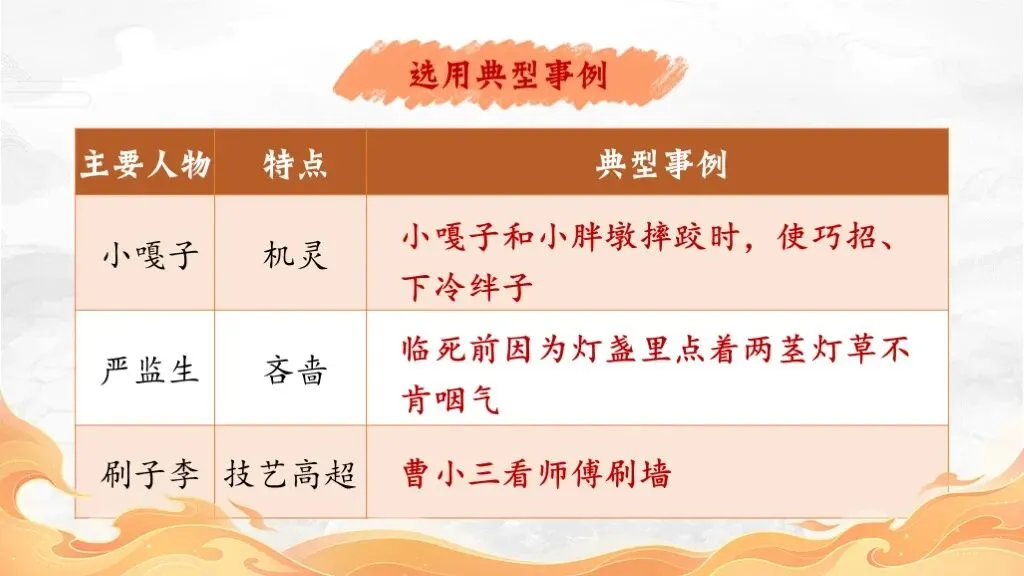 选用典型事例

| 主要人物 | 特点 | 典型事例 |
|---|---|---|
| 小嘎子 | 机灵 | 小嘎子和小胖墩摔跤时，使巧招、下冷绊子 |
| 严监生 | 吝啬 | 临死前因为灯盏里点着两茎灯草不肯咽气 |
| 刷子李 | 技艺高超 | 曹小三看师傅刷墙 |